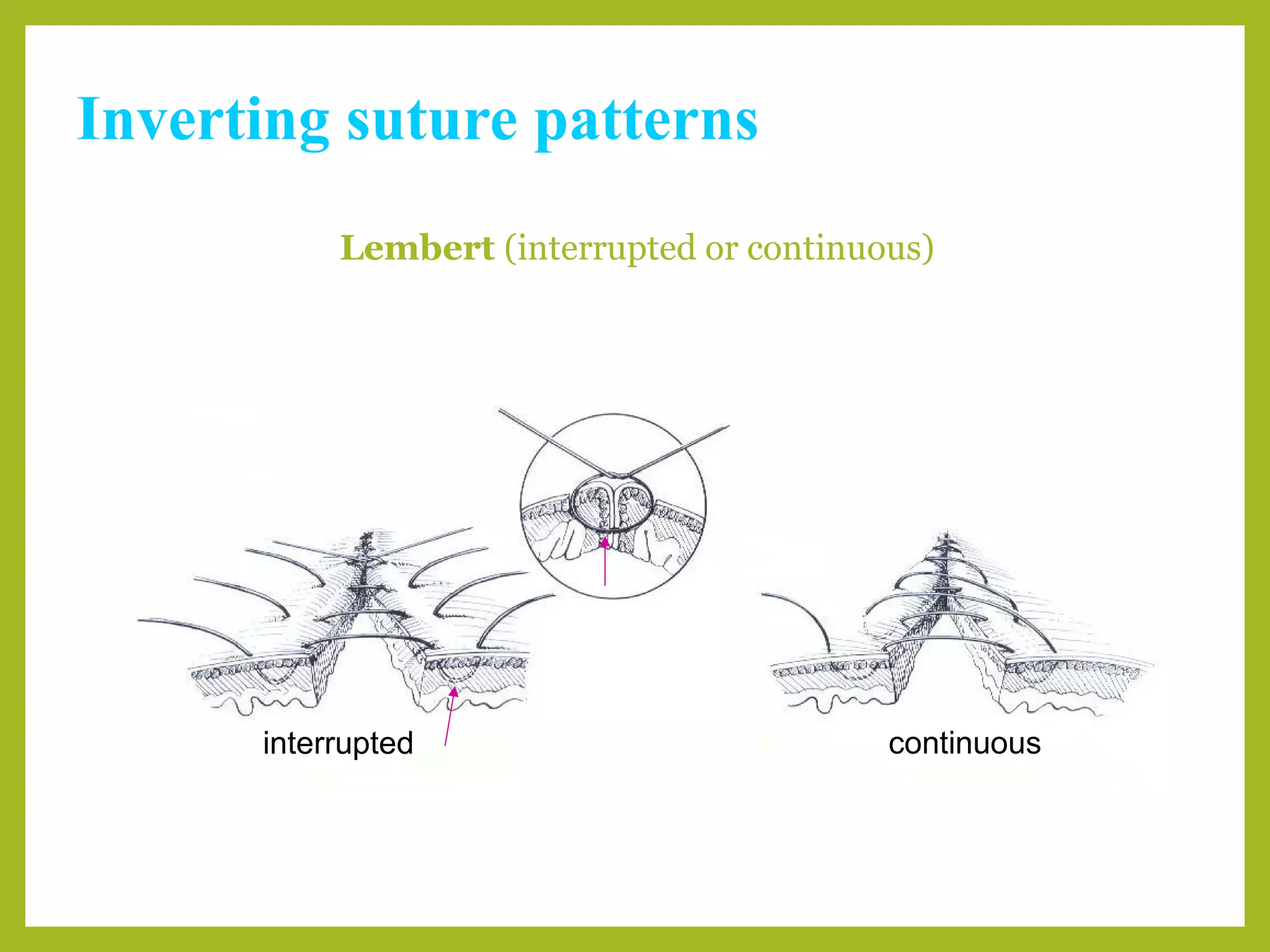 Inverting suture patterns

Lembert (interrupted or continuous)

interrupted

continuous